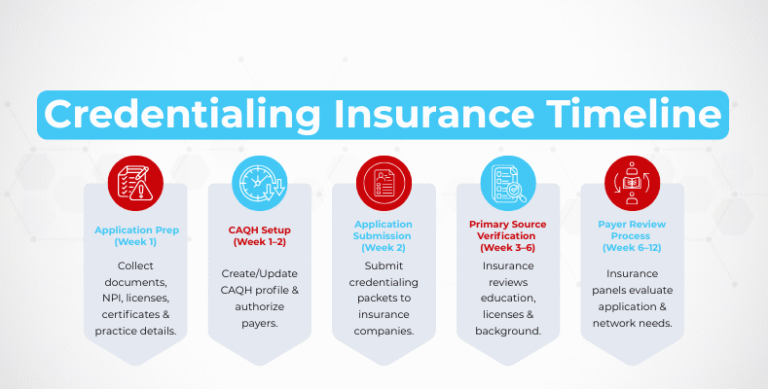 Credentialing Insurance Timeline

Application Prep (Week 1)

Collect documents, NPI, licenses, certificates & practice details.

CAQH Setup (Week 1–2)

Create/Update CAQH profile & authorize payers.

Application Submission (Week 2)

Submit credentialing packets to insurance companies.

Primary Source Verification (Week 3–6)

Insurance reviews education, licenses & background.

Payer Review Process (Week 6–12)

Insurance panels evaluate application & network needs.